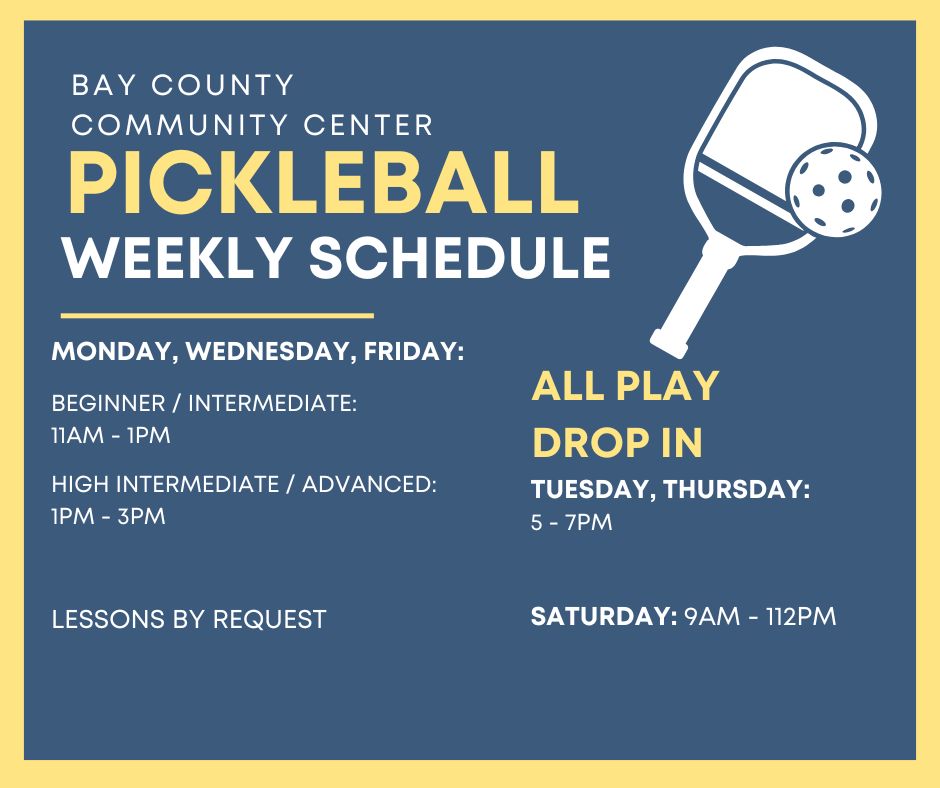 BAY COUNTY
COMMUNITY CENTER
PICKLEBALL
WEEKLY SCHEDULE

MONDAY, WEDNESDAY, FRIDAY:

BEGINNER / INTERMEDIATE:
11AM - 1PM

HIGH INTERMEDIATE / ADVANCED:
1PM - 3PM

LESSONS BY REQUEST

ALL PLAY
DROP IN

TUESDAY, THURSDAY:
5 - 7PM

SATURDAY: 9AM - 112PM